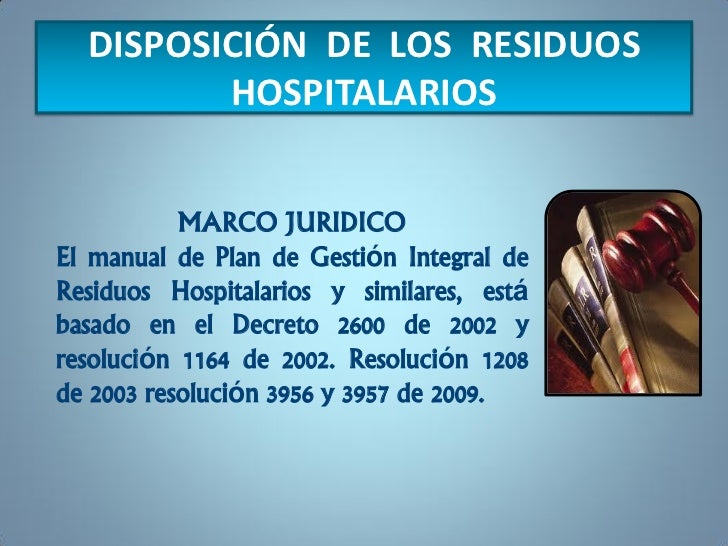 DISPOSICIÓN DE LOS RESIDUOS HOSPITALARIOS

MARCO JURIDICO

El manual de Plan de Gestión Integral de Residuos Hospitalarios y similares, está basado en el Decreto 2600 de 2002 y resolución 1164 de 2002. Resolución 1208 de 2003 resolución 3956 y 3957 de 2009.